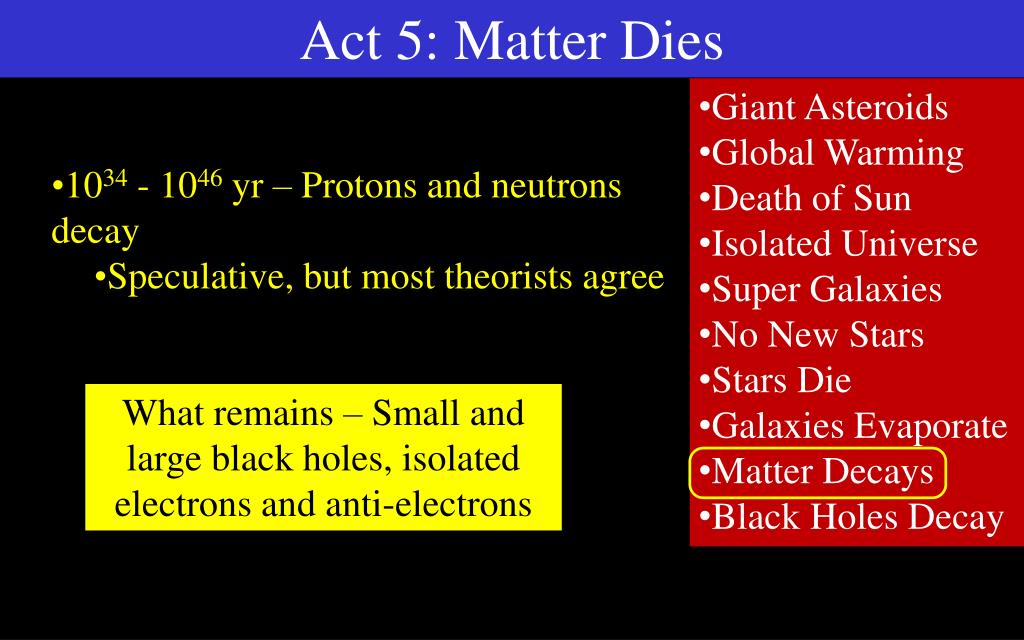 Act 5: Matter Dies

•$10^{34}$ - $10^{46}$ yr – Protons and neutrons decay
•Speculative, but most theorists agree

What remains – Small and large black holes, isolated electrons and anti-electrons

•Giant Asteroids
•Global Warming
•Death of Sun
•Isolated Universe
•Super Galaxies
•No New Stars
•Stars Die
•Galaxies Evaporate
•Matter Decays
•Black Holes Decay